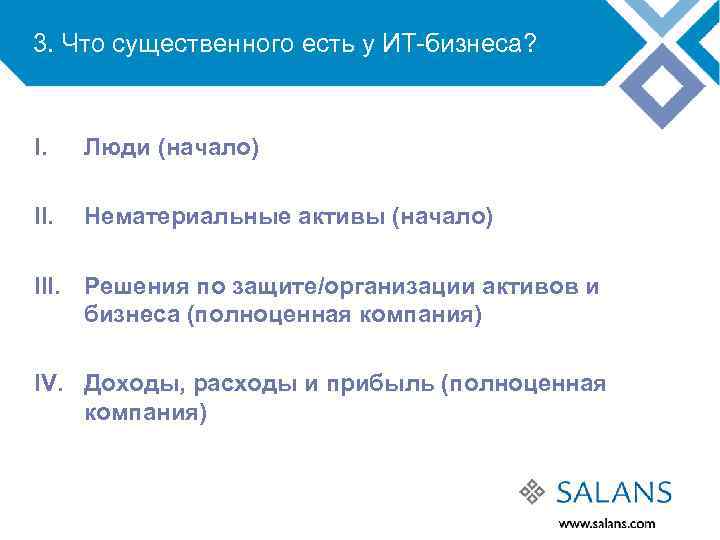 3. Что существенного есть у ИТ-бизнеса?

I. Люди (начало)

II. Нематериальные активы (начало)

III. Решения по защите/организации активов и бизнеса (полноценная компания)

IV. Доходы, расходы и прибыль (полноценная компания)

SALANS

www.salans.com